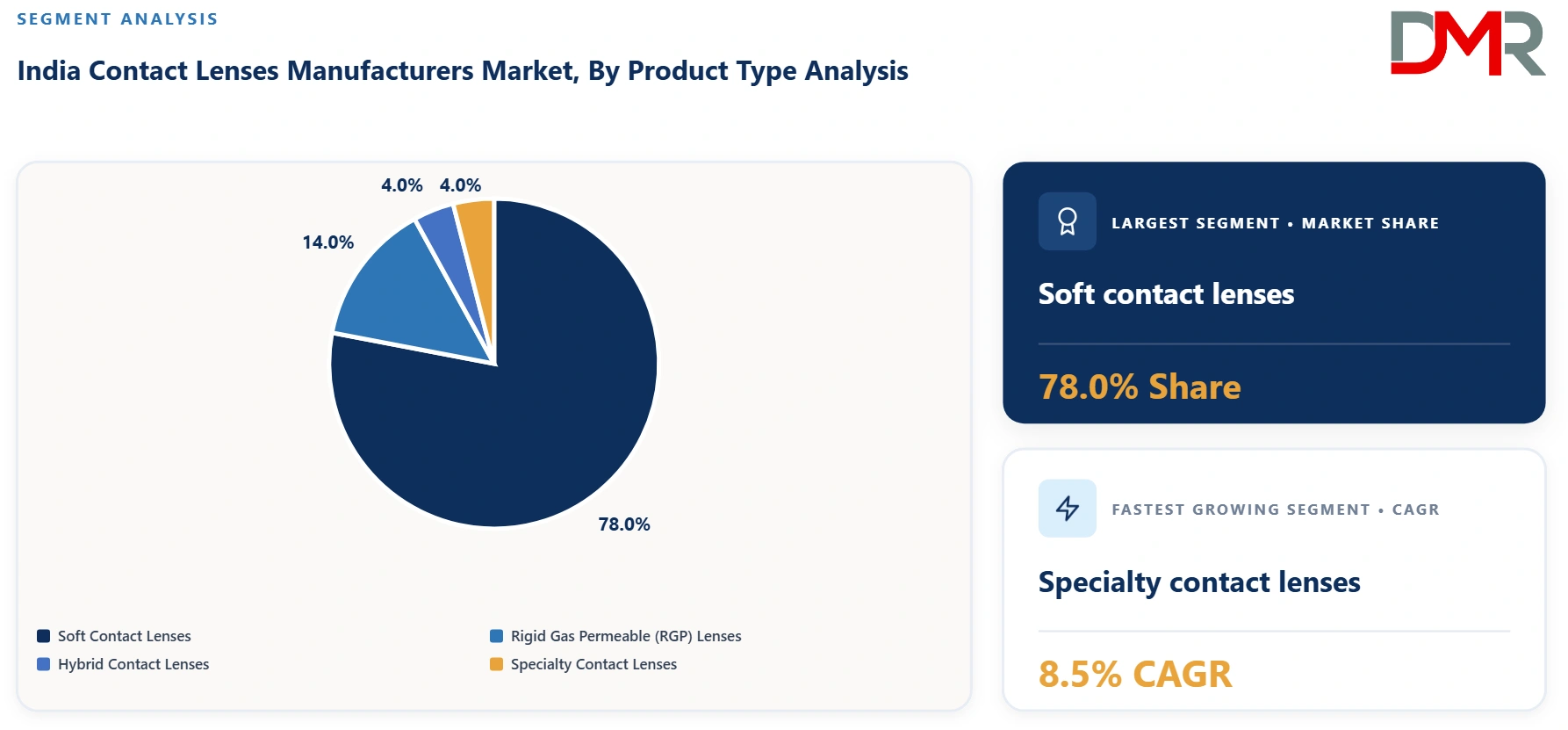 SEGMENT ANALYSIS

India Contact Lenses Manufacturers Market, By Product Type Analysis

DMR

4.0% 4.0%
14.0%
78.0%

Soft Contact Lenses
Rigid Gas Permeable (RGP) Lenses
Hybrid Contact Lenses
Specialty Contact Lenses

LARGEST SEGMENT • MARKET SHARE

Soft contact lenses

78.0% Share

FASTEST GROWING SEGMENT • CAGR

Specialty contact lenses

8.5% CAGR